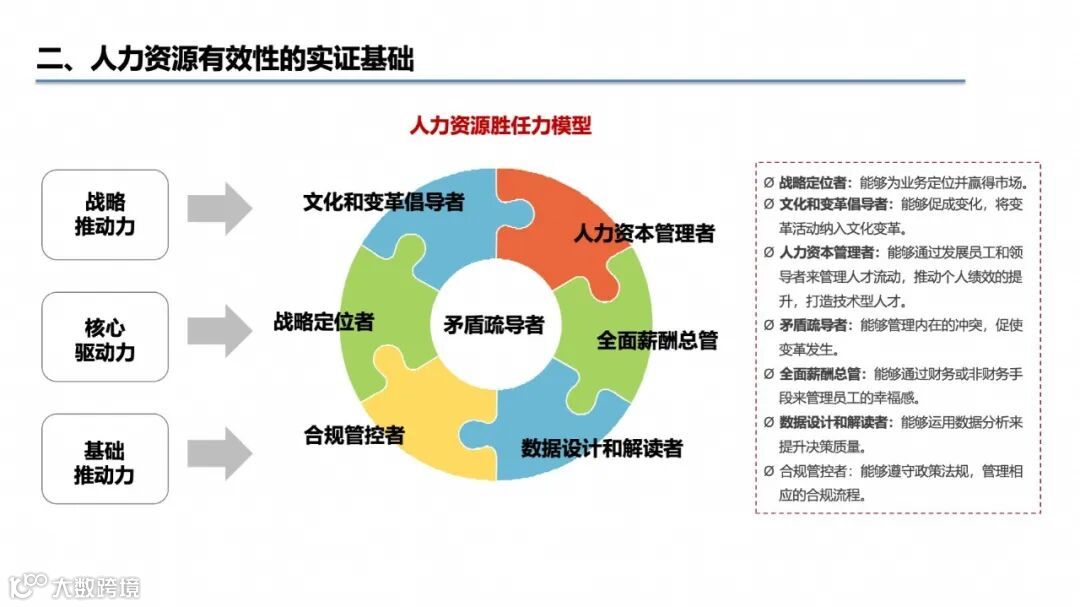 二、人力资源有效性的实证基础

人力资源胜任力模型

战略推动力

核心驱动力

基础推动力

文化和变革倡导者

人力资本管理者

战略定位者

矛盾疏导者

全面薪酬总管

合规管控者

数据设计和解读者

Ø 战略定位者：能够为业务定位并赢得市场。
Ø 文化和变革倡导者：能够促成变化，将变革活动纳入文化变革。
Ø 人力资本管理者：能够通过发展员工和领导者来管理人才流动，推动个人绩效的提升，打造技术型人才。
Ø 矛盾疏导者：能够管理内在的冲突，促使变革发生。
Ø 全面薪酬总管：能够通过财务或非财务手段来管理员工的幸福感。
Ø 数据设计和解读者：能够运用数据分析来提升决策质量。
Ø 合规管控者：能够遵守政策法规，管理相应的合规流程。

大数跨境